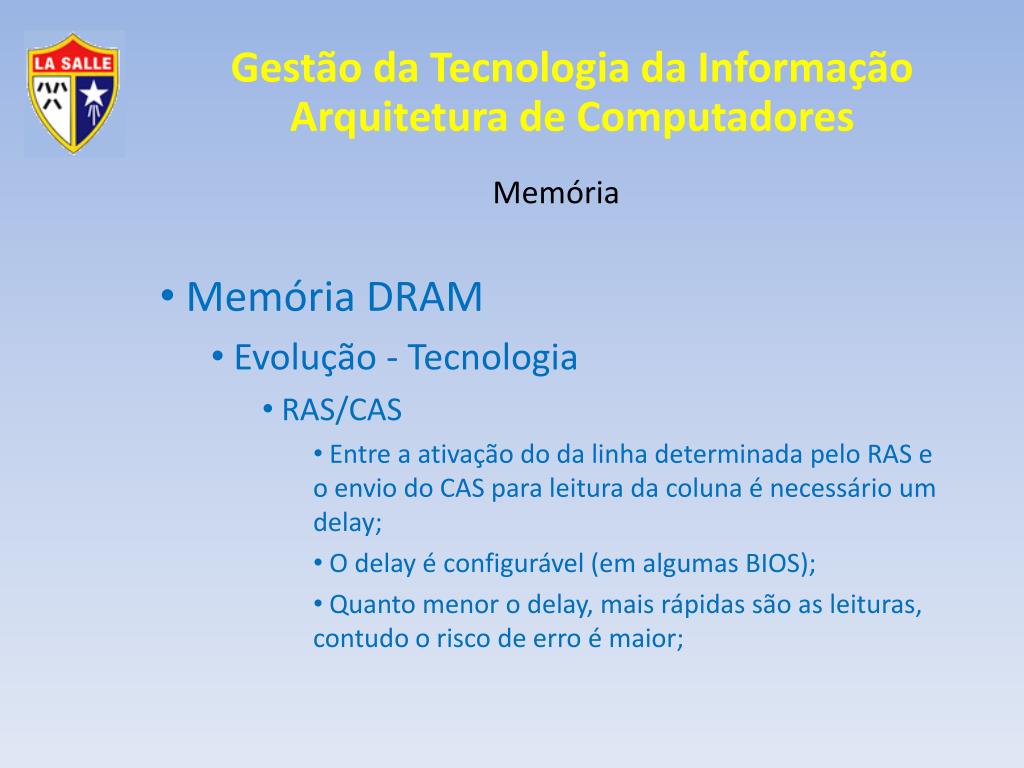 LA SALLE

Gestão da Tecnologia da Informação
Arquitetura de Computadores

Memória

• Memória DRAM
• Evolução - Tecnologia
• RAS/CAS
• Entre a ativação do da linha determinada pelo RAS e o envio do CAS para leitura da coluna é necessário um delay;
• O delay é configurável (em algumas BIOS);
• Quanto menor o delay, mais rápidas são as leituras, contudo o risco de erro é maior;